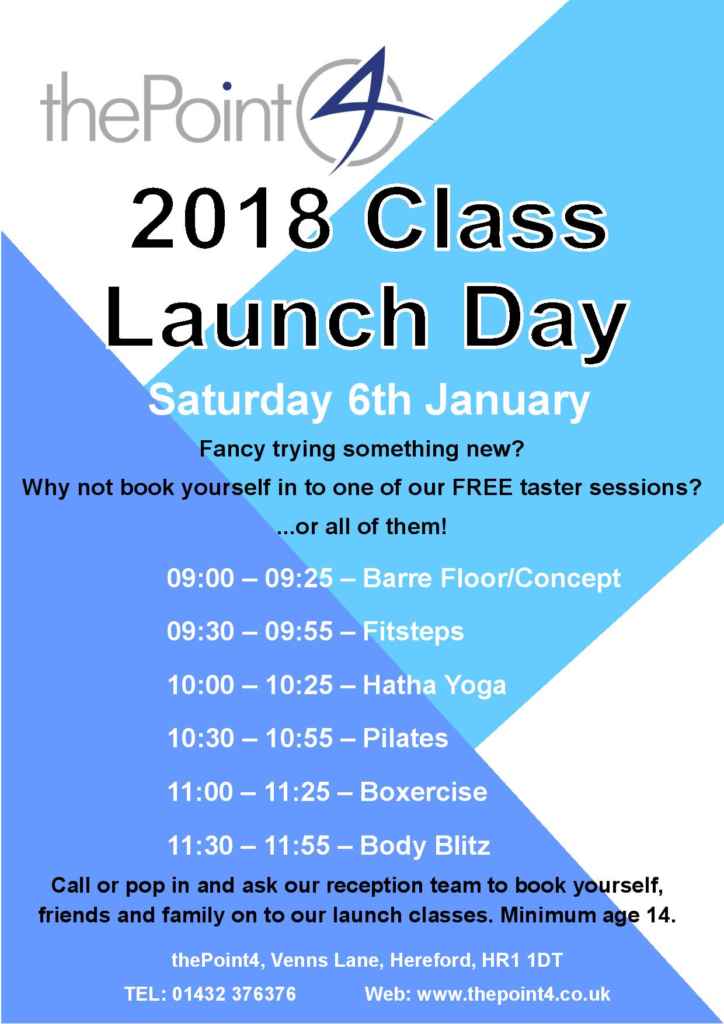 thePoint4

2018 Class Launch Day

Saturday 6th January

Fancy trying something new?

Why not book yourself in to one of our FREE taster sessions?

...or all of them!

09:00 – 09:25 – Barre Floor/Concept

09:30 – 09:55 – Fitsteps

10:00 – 10:25 – Hatha Yoga

10:30 – 10:55 – Pilates

11:00 – 11:25 – Boxercise

11:30 – 11:55 – Body Blitz

Call or pop in and ask our reception team to book yourself, friends and family on to our launch classes. Minimum age 14.

thePoint4, Venns Lane, Hereford, HR1 1DT

TEL: 01432 376376 Web: www.thepoint4.co.uk